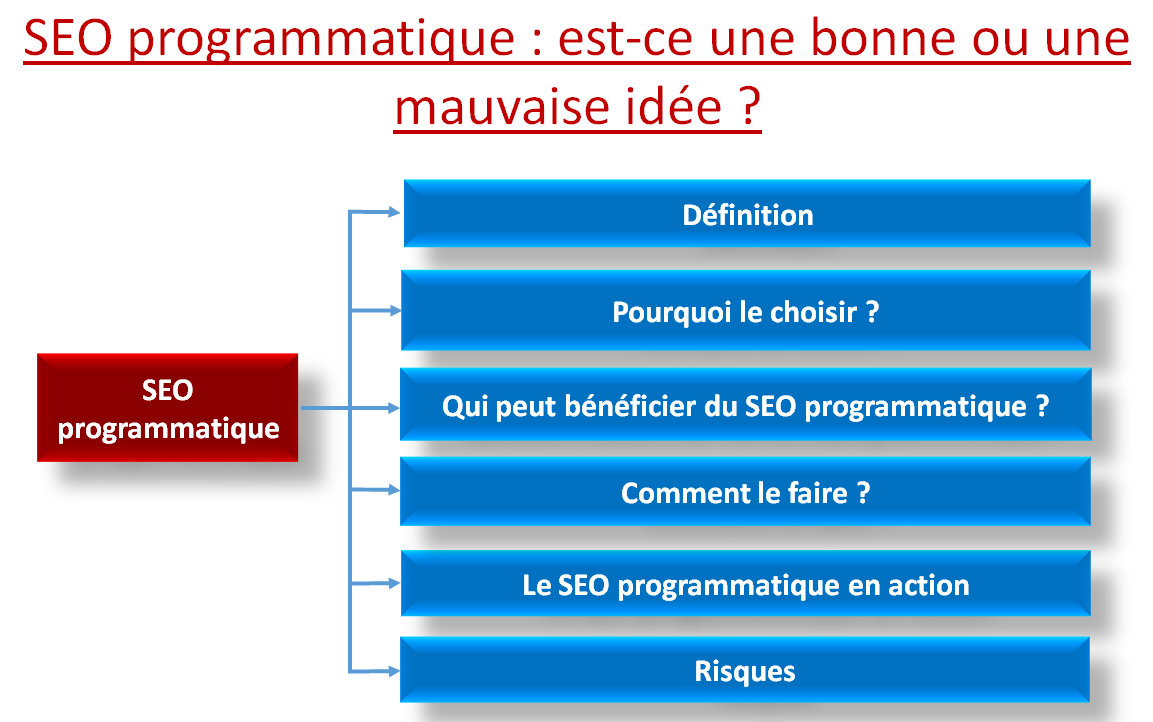 SEO programmatique : est-ce une bonne ou une mauvaise idée ?

SEO programmatique

Définition

Pourquoi le choisir ?

Qui peut bénéficier du SEO programmatique ?

Comment le faire ?

Le SEO programmatique en action

Risques